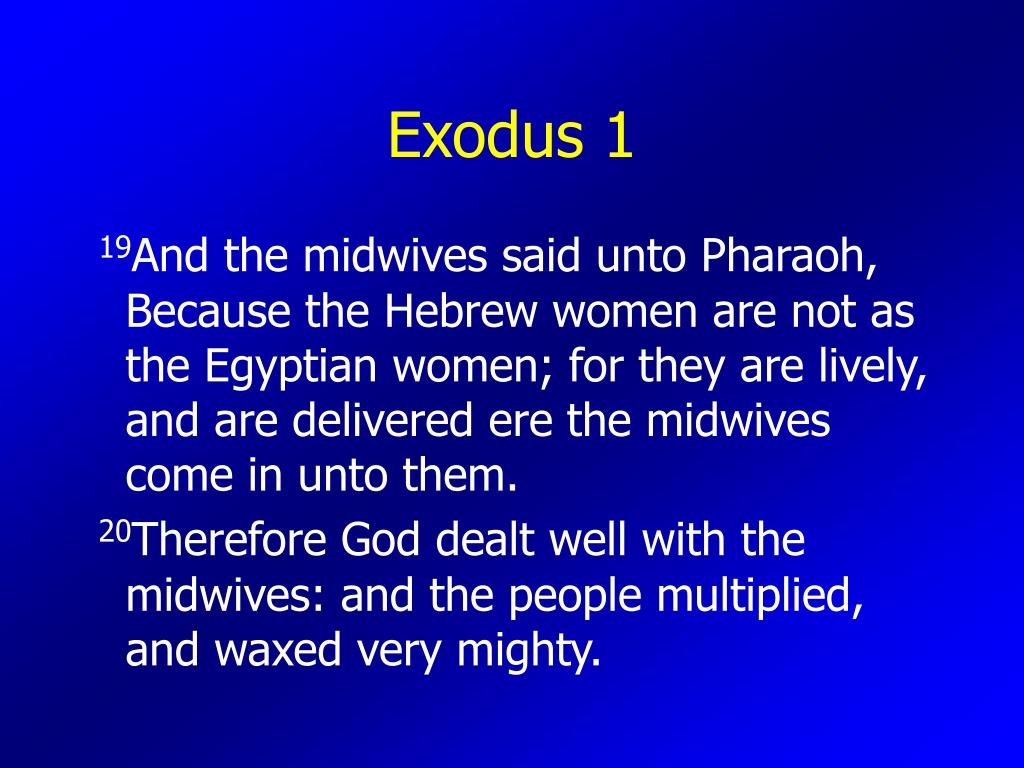 Exodus 1

$^{19}$And the midwives said unto Pharaoh, Because the Hebrew women are not as the Egyptian women; for they are lively, and are delivered ere the midwives come in unto them.

$^{20}$Therefore God dealt well with the midwives: and the people multiplied, and waxed very mighty.